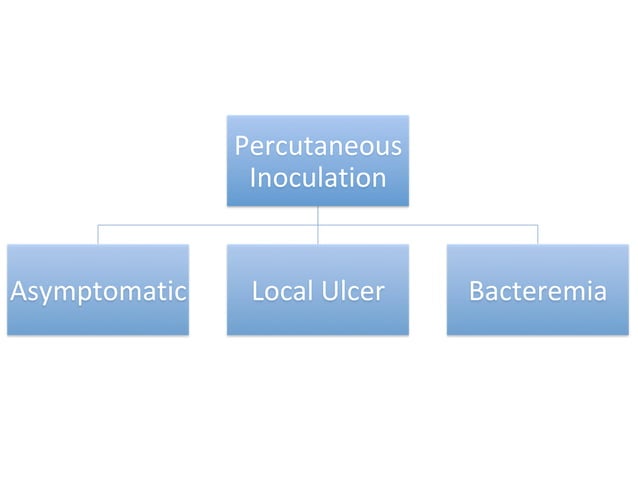 Percutaneous Inoculation

Asymptomatic

Local Ulcer

Bacteremia